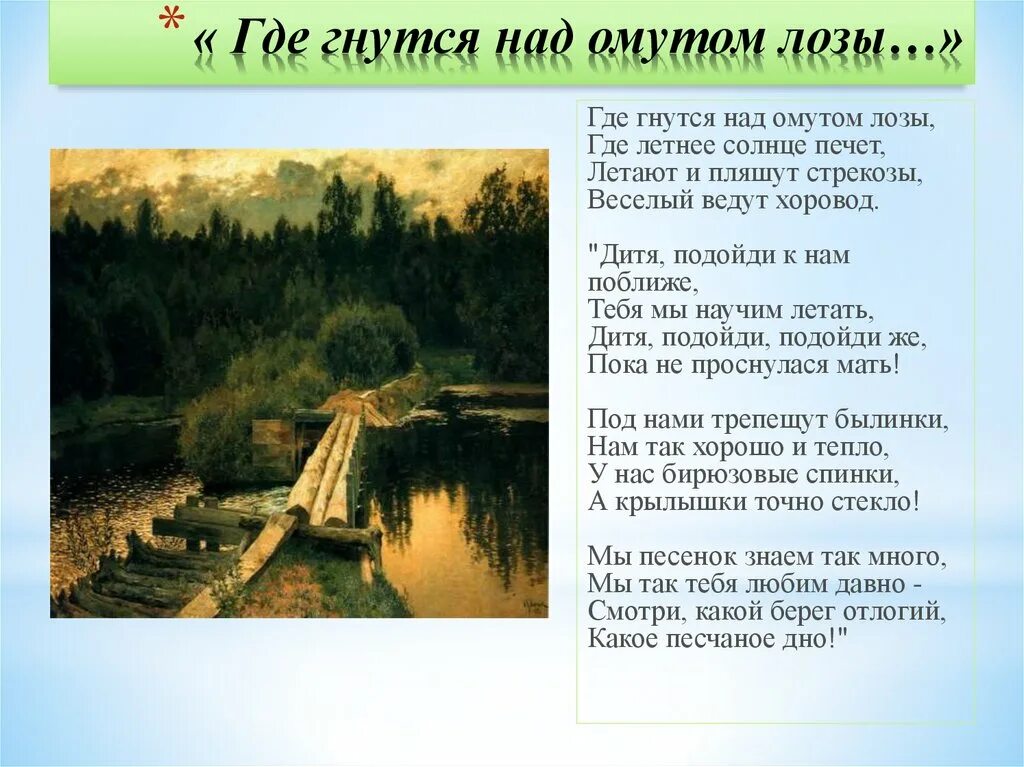 * « Где гнутся над омутом лозы…»

Где гнутся над омутом лозы,
Где летнее солнце печет,
Летают и пляшут стрекозы,
Веселый ведут хоровод.

"Дитя, подойди к нам поближе,
Тебя мы научим летать,
Дитя, подойди, подойди же,
Пока не проснулася мать!

Под нами трепещут былинки,
Нам так хорошо и тепло,
У нас бирюзовые спинки,
А крылышки точно стекло!

Мы песенок знаем так много,
Мы так тебя любим давно -
Смотри, какой берег отлогий,
Какое песчаное дно!"